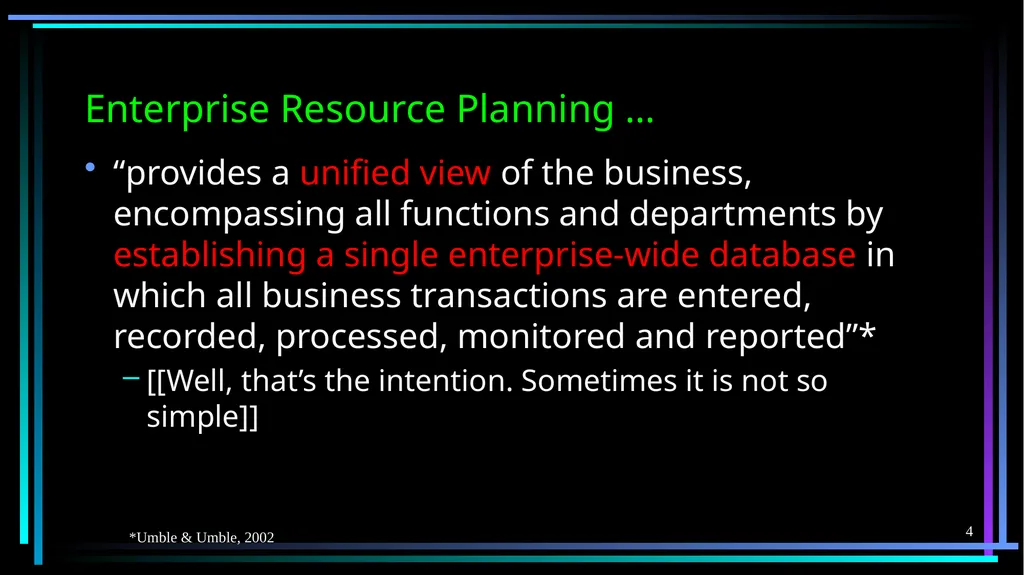 Enterprise Resource Planning …

• “provides a unified view of the business, encompassing all functions and departments by establishing a single enterprise-wide database in which all business transactions are entered, recorded, processed, monitored and reported”*

– [[Well, that’s the intention. Sometimes it is not so simple]]

*Umble & Umble, 2002

4